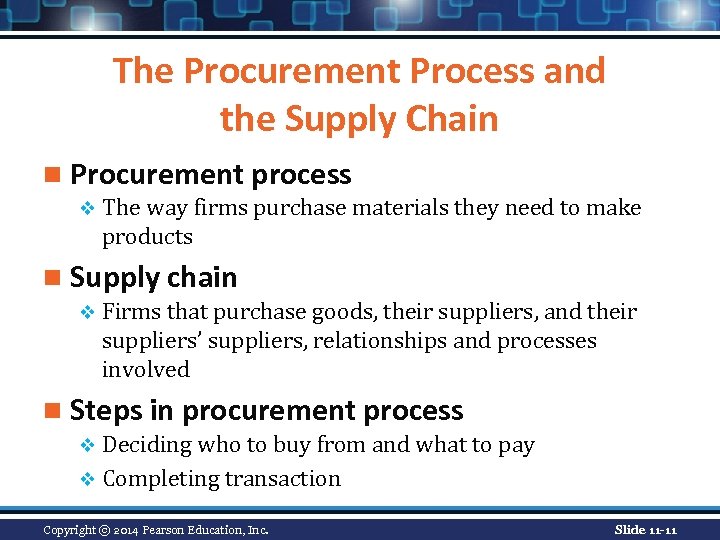 The Procurement Process and the Supply Chain

Procurement process

The way firms purchase materials they need to make products

Supply chain

Firms that purchase goods, their suppliers, and their suppliers' suppliers, relationships and processes involved

Steps in procurement process

Deciding who to buy from and what to pay

Completing transaction

Copyright © 2014 Pearson Education, Inc.

Slide 11-11